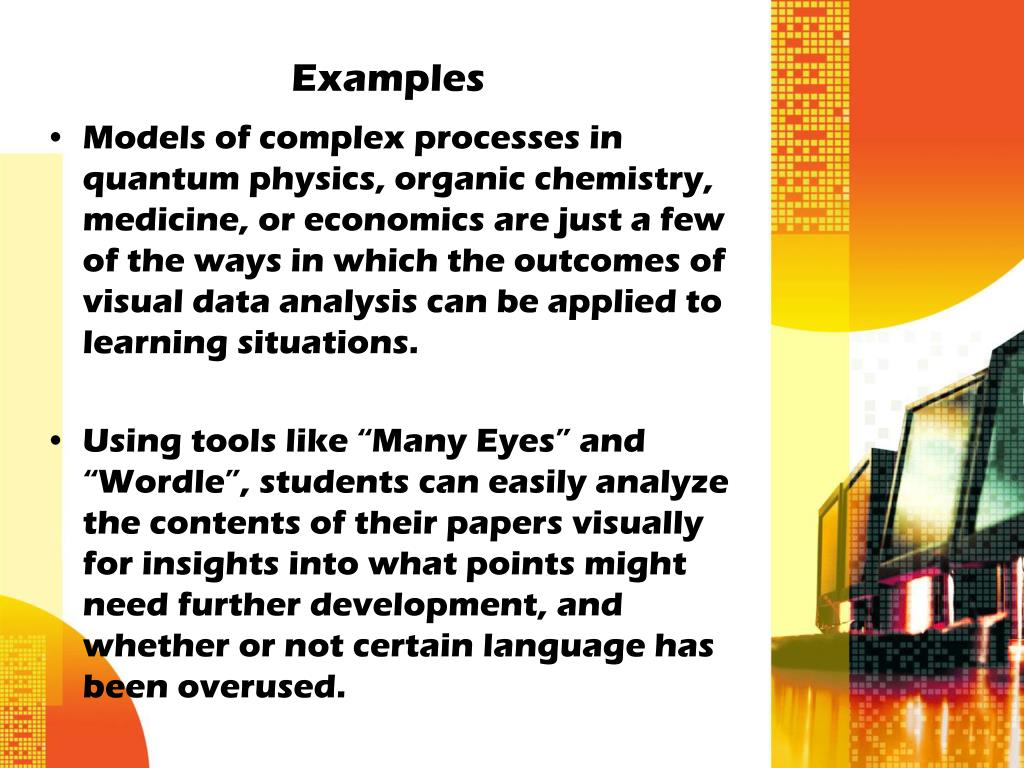 Examples

• Models of complex processes in quantum physics, organic chemistry, medicine, or economics are just a few of the ways in which the outcomes of visual data analysis can be applied to learning situations.

• Using tools like “Many Eyes” and “Wordle”, students can easily analyze the contents of their papers visually for insights into what points might need further development, and whether or not certain language has been overused.